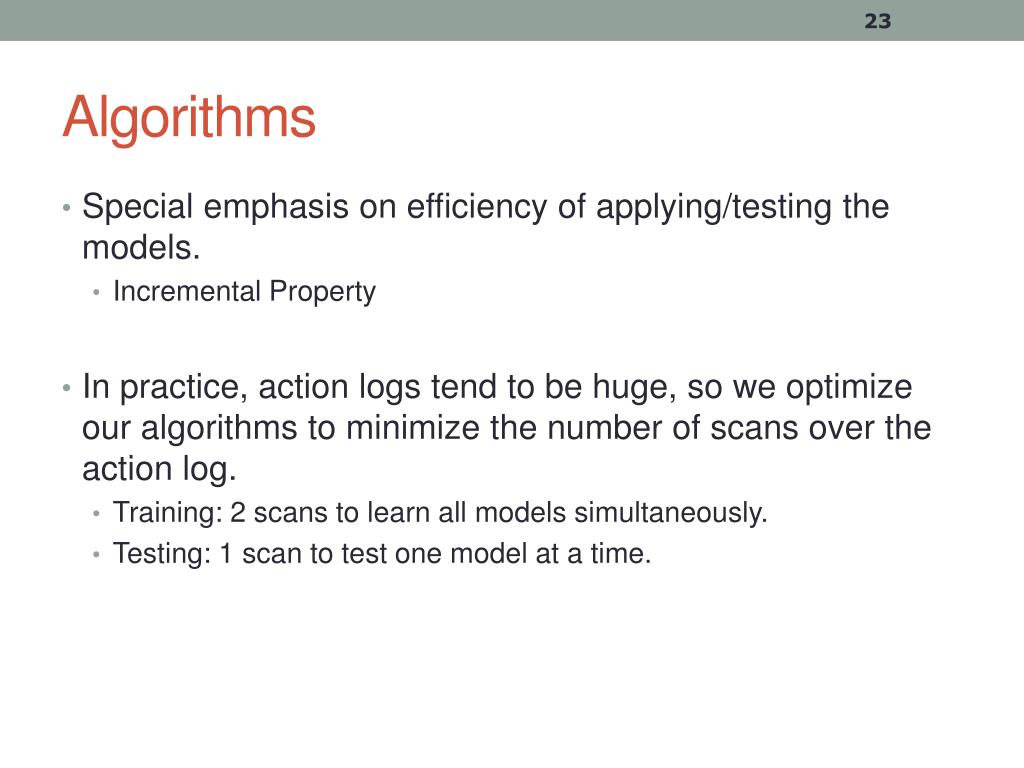 23

Algorithms

• Special emphasis on efficiency of applying/testing the models.
  • Incremental Property

• In practice, action logs tend to be huge, so we optimize our algorithms to minimize the number of scans over the action log.
  • Training: 2 scans to learn all models simultaneously.
  • Testing: 1 scan to test one model at a time.